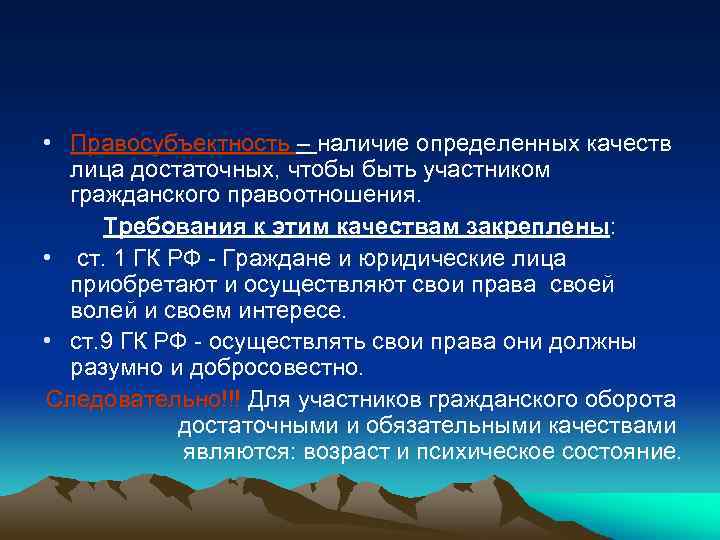 • Правосубъектность – наличие определенных качеств лица достаточных, чтобы быть участником гражданского правоотношения.

Требования к этим качествам закреплены:

• ст. 1 ГК РФ - Граждане и юридические лица приобретают и осуществляют свои права своей волей и своем интересе.

• ст.9 ГК РФ - осуществлять свои права они должны разумно и добросовестно.

Следовательно!!! Для участников гражданского оборота достаточными и обязательными качествами являются: возраст и психическое состояние.